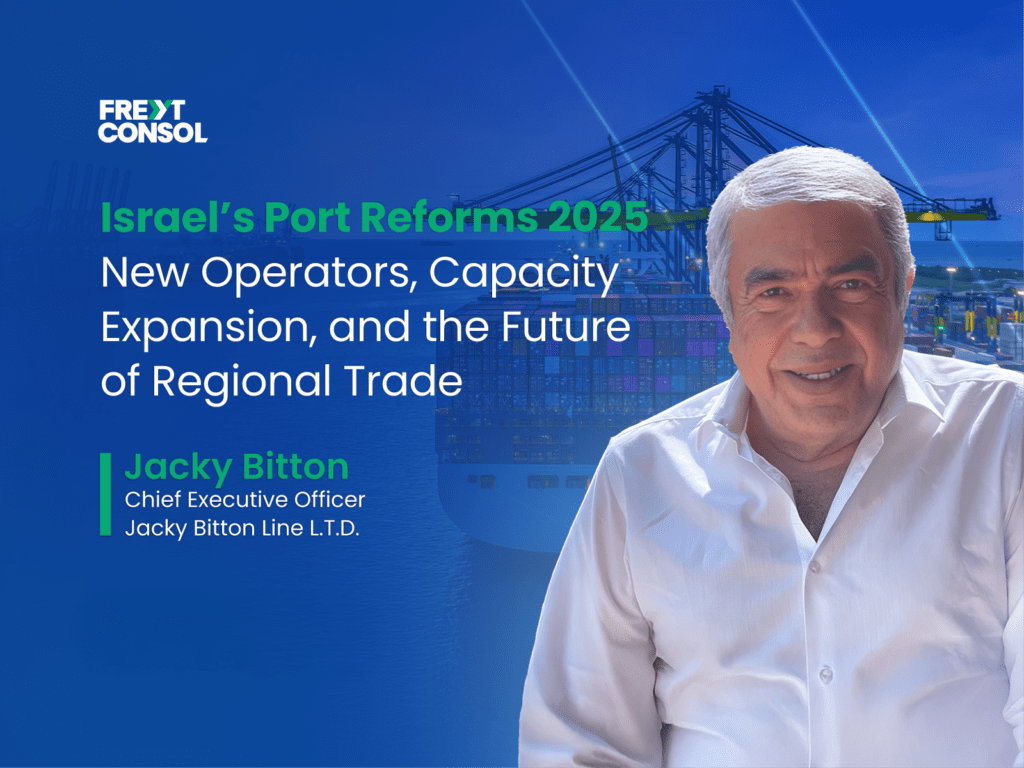 FREXT
CONSOL

Israel's Port Reforms 2025
New Operators, Capacity Expansion, and the Future of Regional Trade

Jacky Bitton
Chief Executive Officer
Jacky Bitton Line L.T.D.